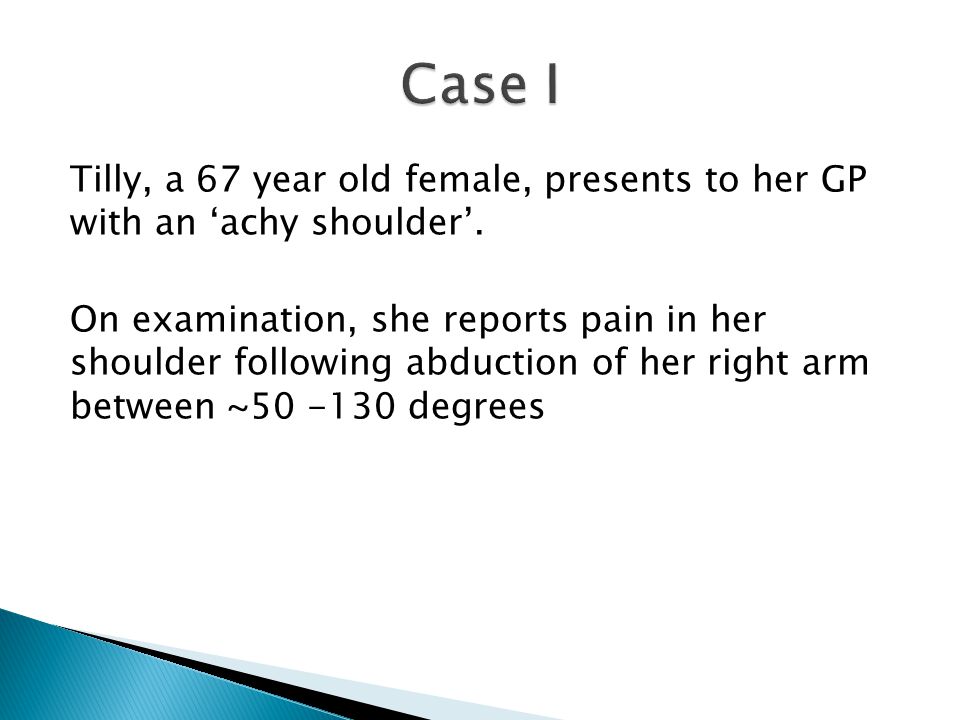 Case I

Tilly, a 67 year old female, presents to her GP with an ‘achy shoulder’.

On examination, she reports pain in her shoulder following abduction of her right arm between ~50 -130 degrees